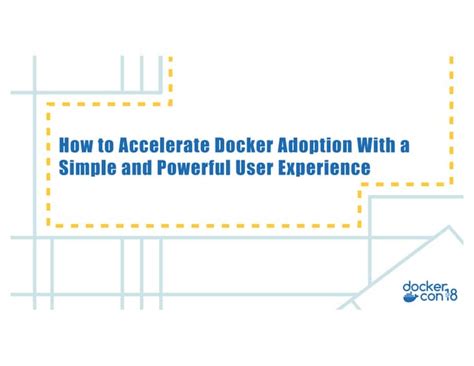 How to Accelerate Docker Adoption With a Simple and Powerful User Experience

docker con 18